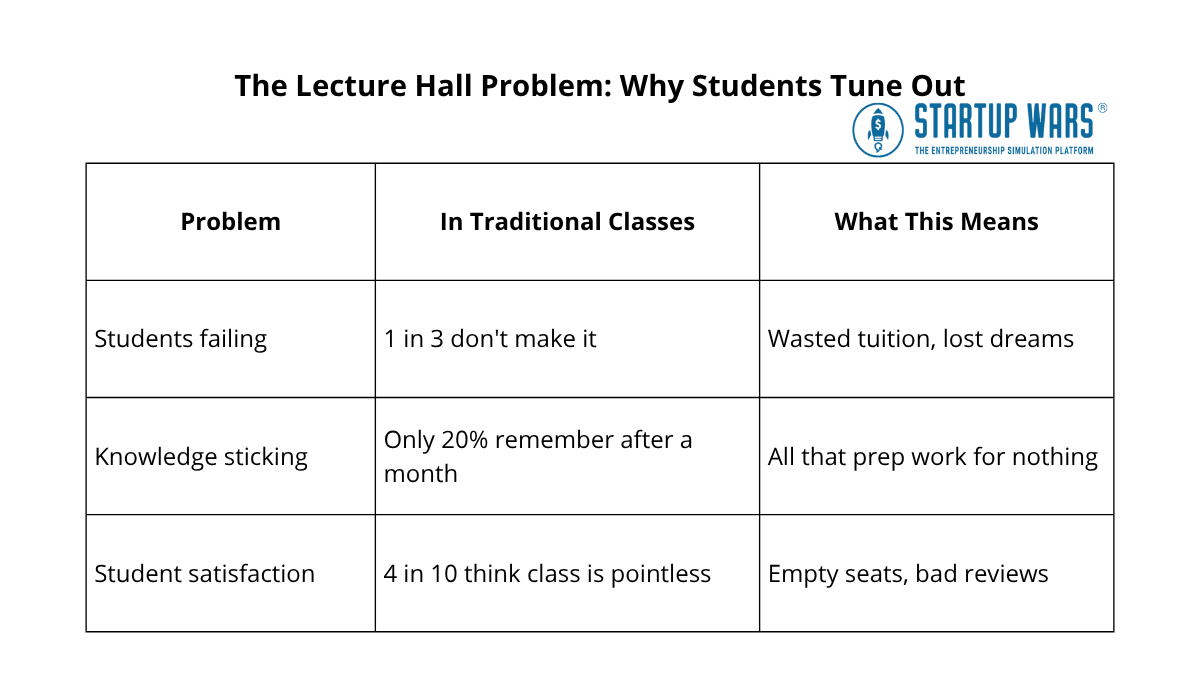 The Lecture Hall Problem: Why Students Tune Out

STARTUP WARS®
THE ENTREPRENEURSHIP SIMULATION PLATFORM

| Problem | In Traditional Classes | What This Means |
|---|---|---|
| Students failing | 1 in 3 don't make it | Wasted tuition, lost dreams |
| Knowledge sticking | Only 20% remember after a month | All that prep work for nothing |
| Student satisfaction | 4 in 10 think class is pointless | Empty seats, bad reviews |